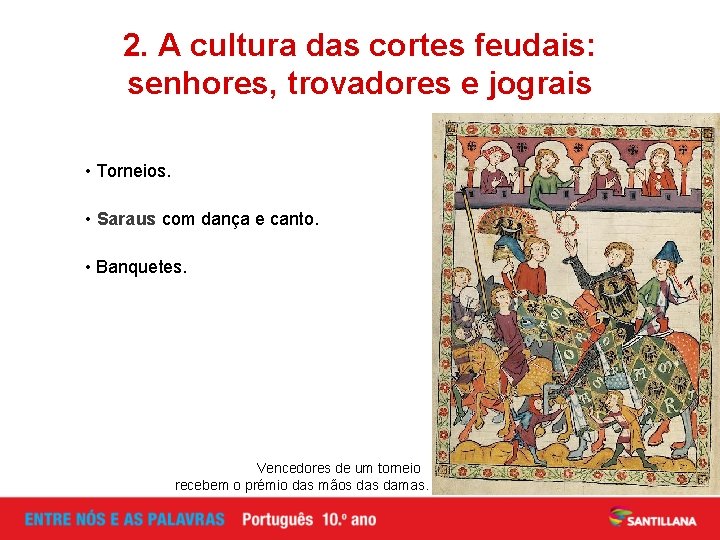 2. A cultura das cortes feudais: senhores, trovadores e jograis

• Torneios.

• Saraus com dança e canto.

• Banquetes.

Vencedores de um torneio recebem o prémio das mãos das damas.

ENTRE NÓS E AS PALAVRAS Português 10.º ano

SANTILLANA